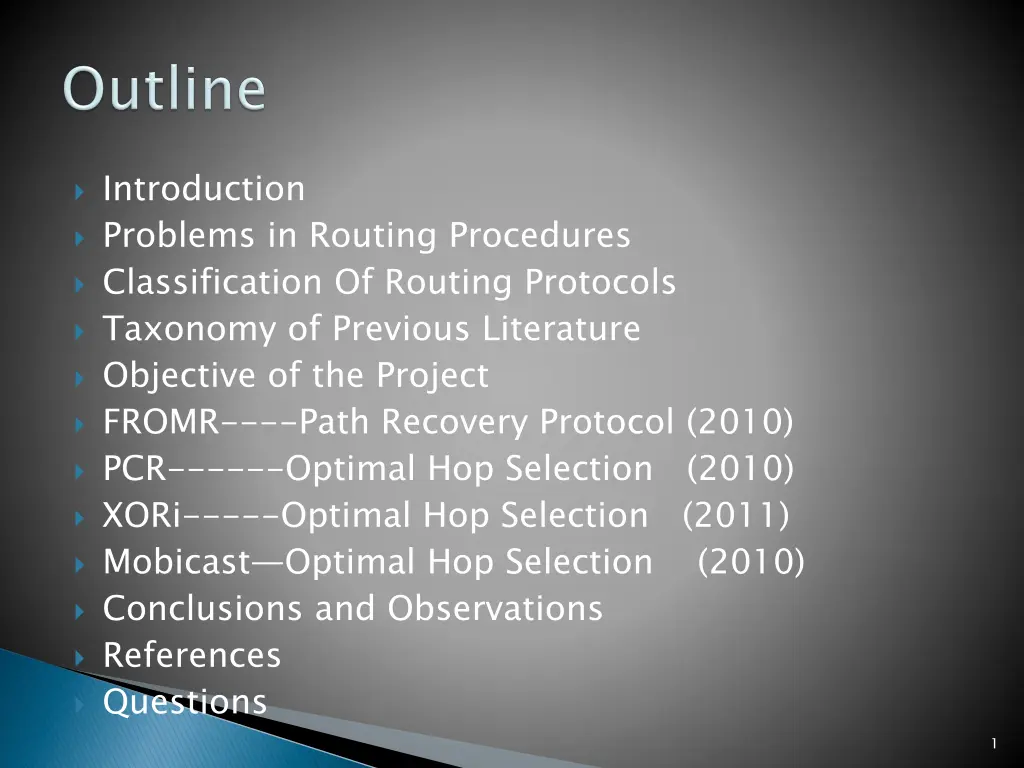 Outline

Introduction
Problems in Routing Procedures
Classification Of Routing Protocols
Taxonomy of Previous Literature
Objective of the Project
FROMR----Path Recovery Protocol (2010)
PCR------Optimal Hop Selection (2010)
XORi-----Optimal Hop Selection (2011)
Mobicast—Optimal Hop Selection (2010)
Conclusions and Observations
References
Questions

1